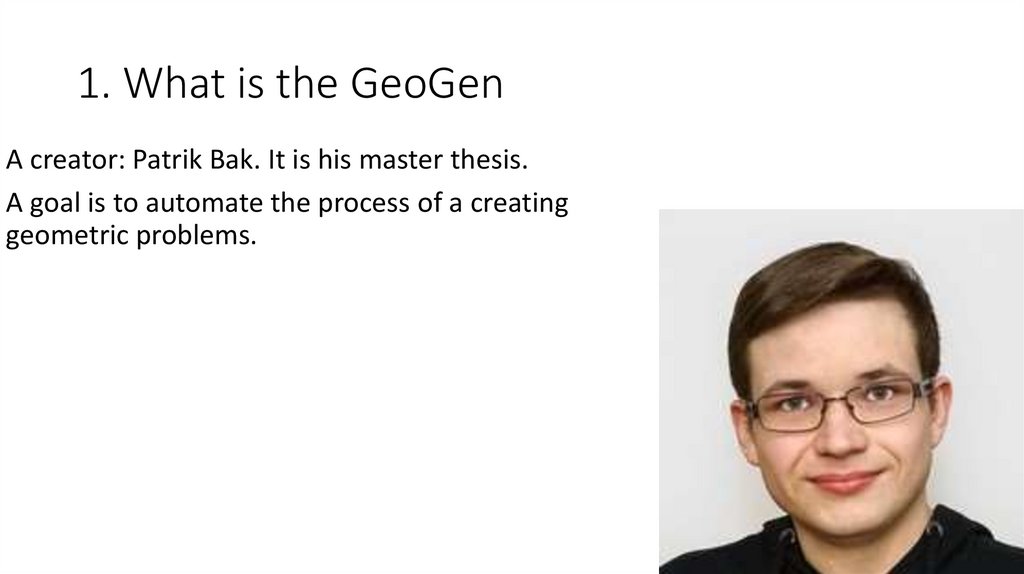 1. What is the GeoGen

A creator: Patrik Bak. It is his master thesis.

A goal is to automate the process of a creating geometric problems.